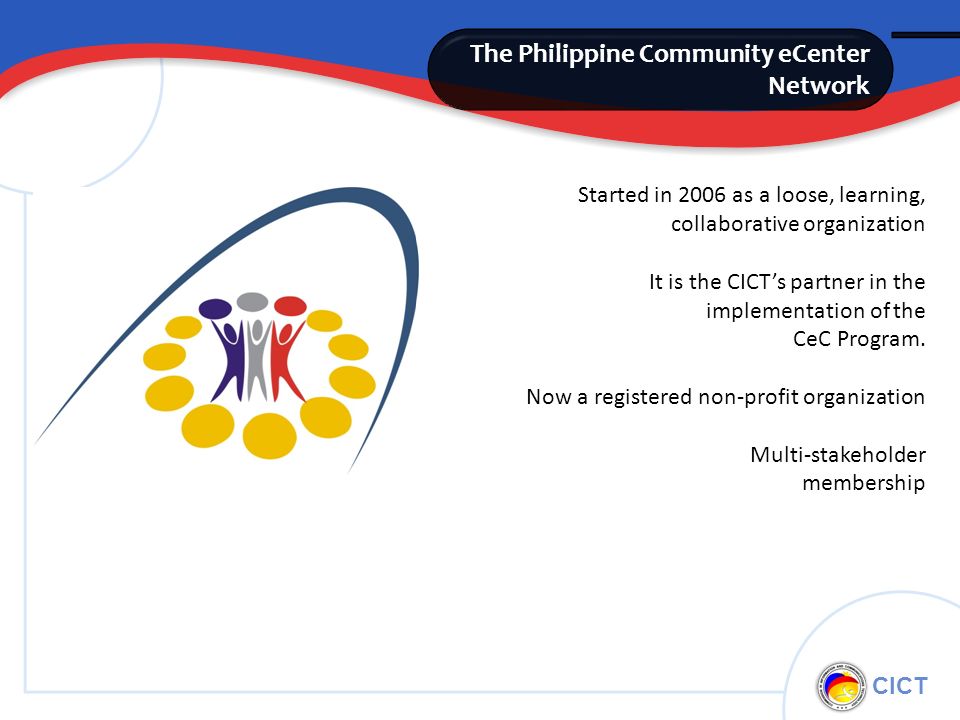 The Philippine Community eCenter Network

Started in 2006 as a loose, learning, collaborative organization

It is the CICT's partner in the implementation of the CeC Program.

Now a registered non-profit organization

Multi-stakeholder membership

CICT